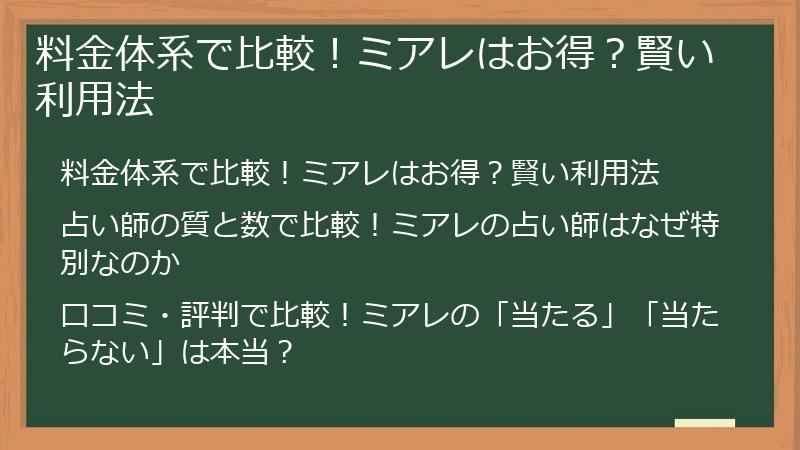 料金体系で比較！ミアレはお得？賢い利用法

料金体系で比較！ミアレはお得？賢い利用法

占い師の質と数で比較！ミアレの占い師はなぜ特別なのか

口コミ・評判で比較！ミアレの「当たる」「当たらない」は本当？